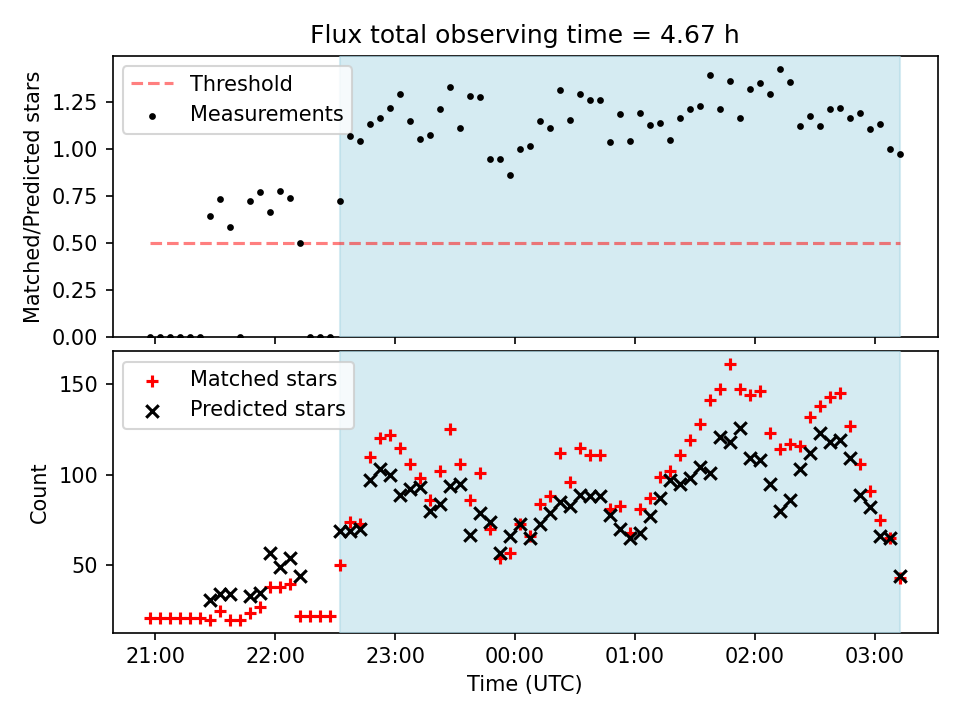 Flux total observing time = 4.67 h

Threshold
Measurements

Matched/Predicted stars

1.25
1.00
0.75
0.50
0.25
0.00

Matched stars
Predicted stars

Count

150
100
50

21:00
22:00
23:00
00:00
01:00
02:00
03:00

Time (UTC)